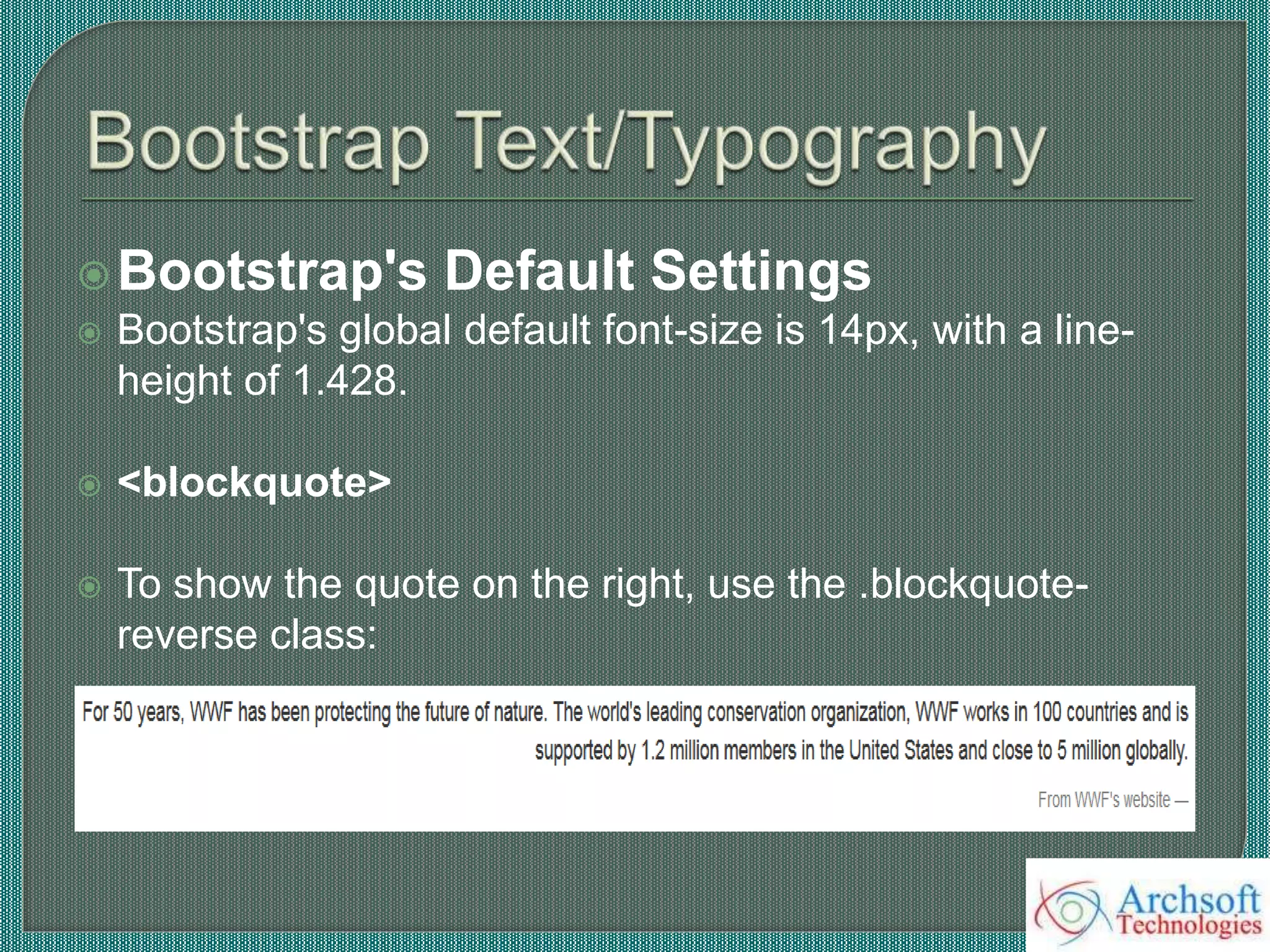 Bootstrap Text/Typography

Bootstrap's Default Settings

Bootstrap's global default font-size is 14px, with a line-height of 1.428.

<blockquote>

To show the quote on the right, use the .blockquote-reverse class:

For 50 years, WWF has been protecting the future of nature. The world's leading conservation organization, WWF works in 100 countries and is supported by 1.2 million members in the United States and close to 5 million globally.

From WWF's website —

Archsoft Technologies